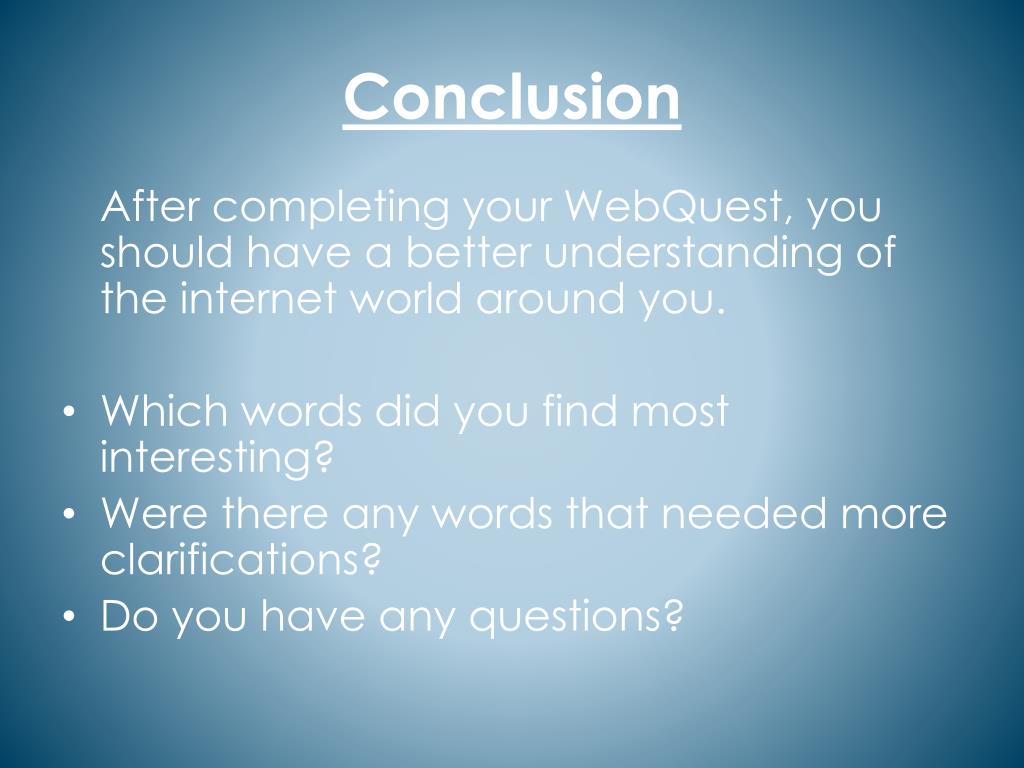 Conclusion

After completing your WebQuest, you should have a better understanding of the internet world around you.

• Which words did you find most interesting?
• Were there any words that needed more clarifications?
• Do you have any questions?